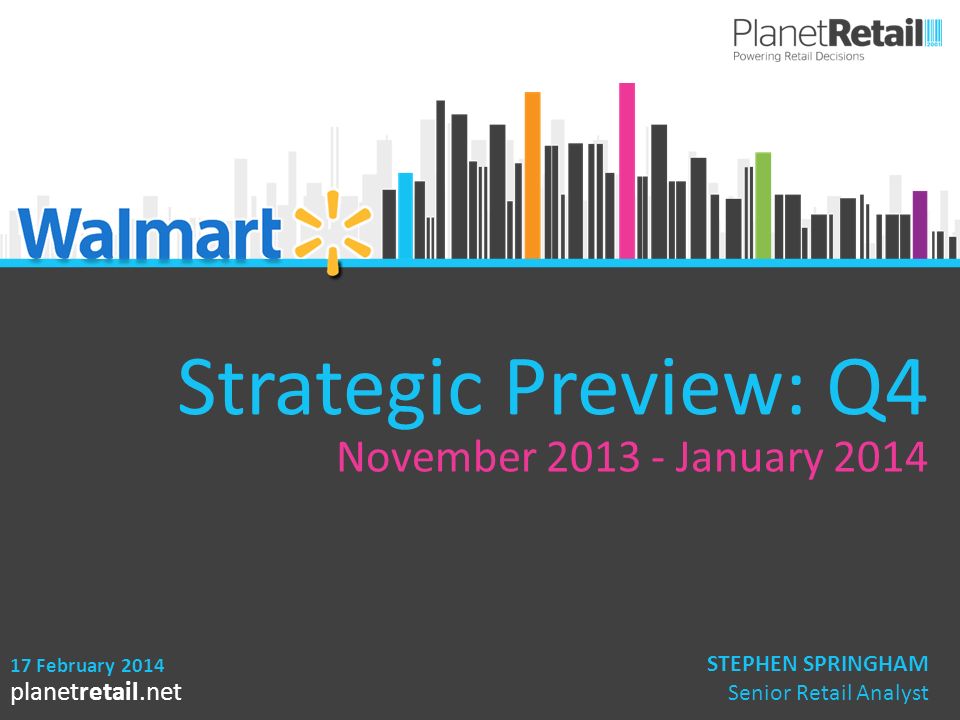 PlanetRetail
Powering Retail Decisions

Walmart

Strategic Preview: Q4
November 2013 - January 2014

17 February 2014
planetretail.net

STEPHEN SPRINGHAM
Senior Retail Analyst